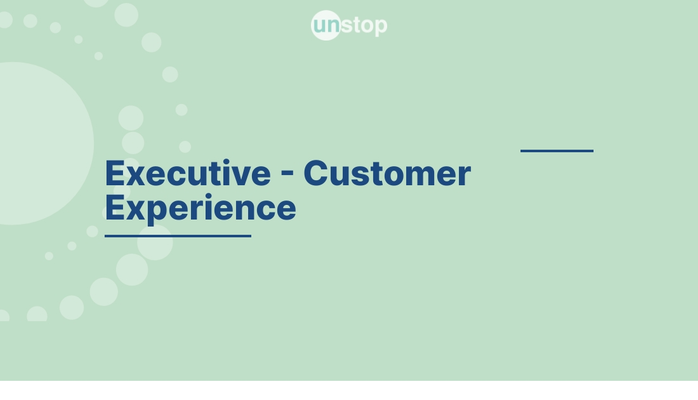 unstop

Executive - Customer Experience